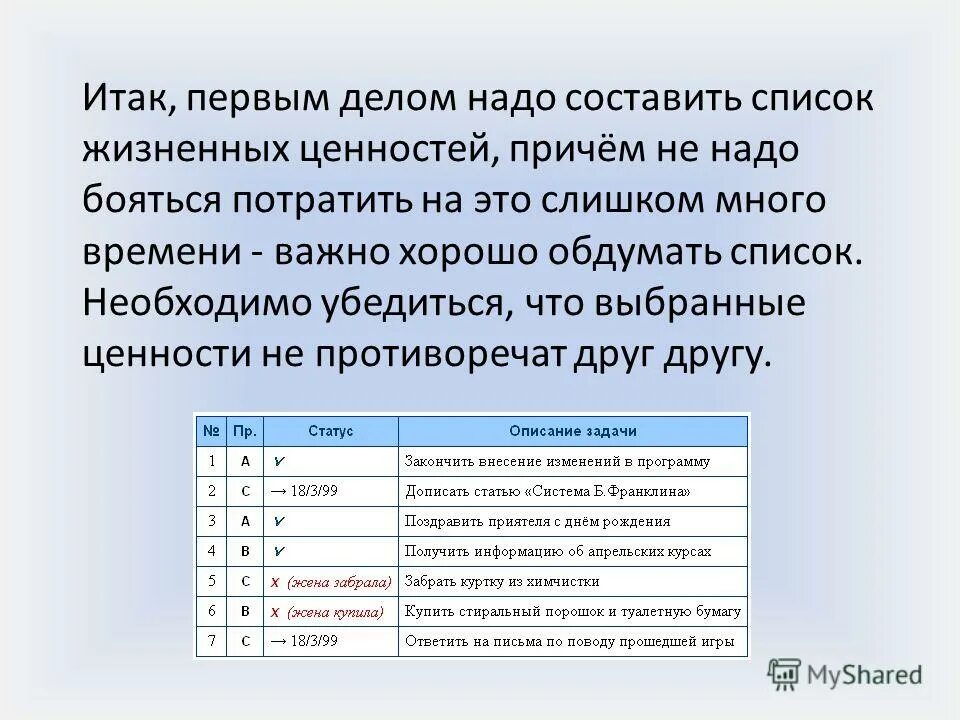 Итак, первым делом надо составить список жизненных ценностей, причём не надо бояться потратить на это слишком много времени - важно хорошо обдумать список. Необходимо убедиться, что выбранные ценности не противоречат друг другу.

| № | Пр. | Статус | Описание задачи |
|---|---|---|---|
| 1 | A | ✓ | Закончить внесение изменений в программу |
| 2 | C | → 18/3/99 | Дописать статью «Система Б.Франклина» |
| 3 | A | ✓ | Поздравить приятеля с днём рождения |
| 4 | B | ✓ | Получить информацию об апрельских курсах |
| 5 | C | X (жена забрала) | Забрать куртку из химчистки |
| 6 | B | X (жена купила) | Купить стиральный порошок и туалетную бумагу |
| 7 | C | → 18/3/99 | Ответить на письма по поводу прошедшей игры |

MyShared